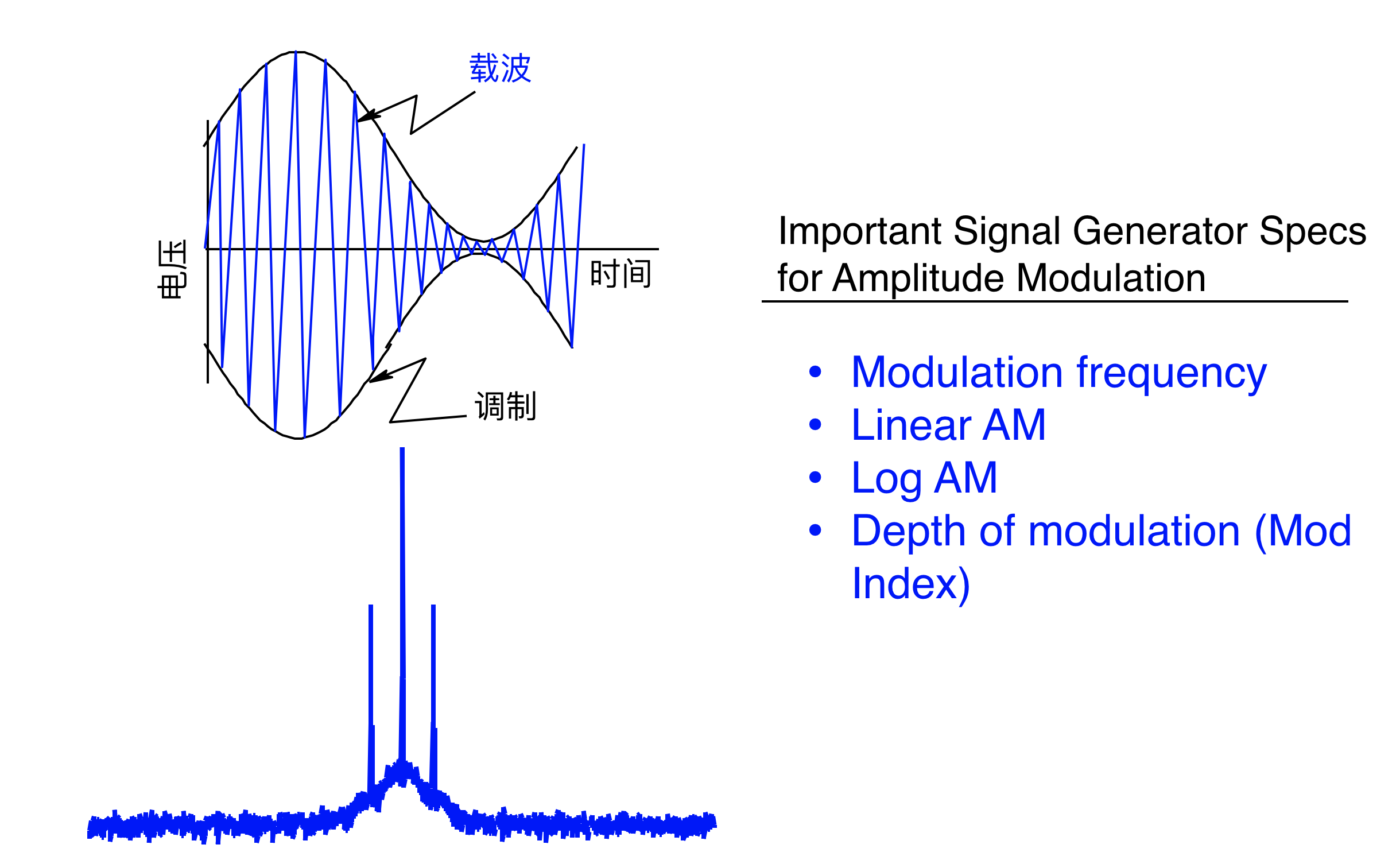 载波

电压

时间

调制

Important Signal Generator Specs for Amplitude Modulation

• Modulation frequency
• Linear AM
• Log AM
• Depth of modulation (Mod Index)